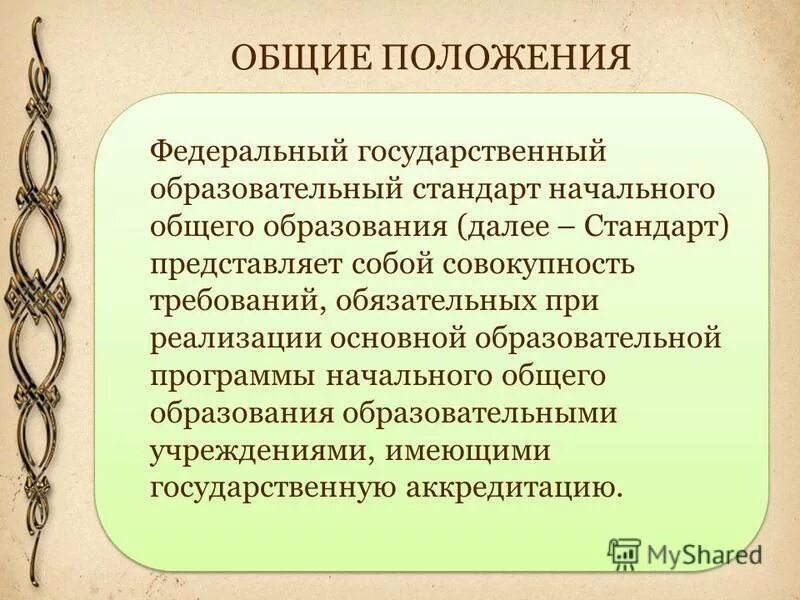 ОБЩИЕ ПОЛОЖЕНИЯ

Федеральный государственный образовательный стандарт начального общего образования (далее – Стандарт) представляет собой совокупность требований, обязательных при реализации основной образовательной программы начального общего образования образовательными учреждениями, имеющими государственную аккредитацию.

MyShared